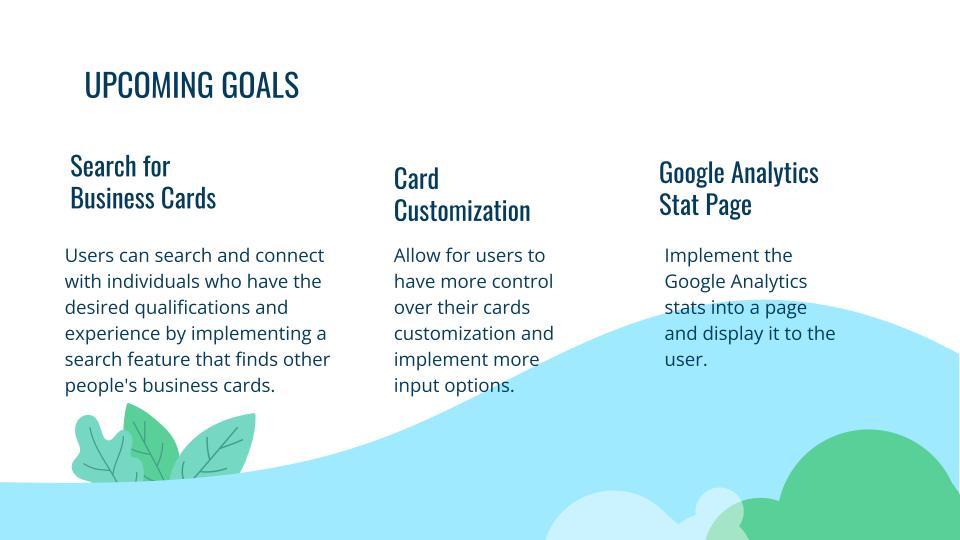 UPCOMING GOALS

Search for Business Cards

Users can search and connect with individuals who have the desired qualifications and experience by implementing a search feature that finds other people's business cards.

Card Customization

Allow for users to have more control over their cards customization and implement more input options.

Google Analytics Stat Page

Implement the Google Analytics stats into a page and display it to the user.